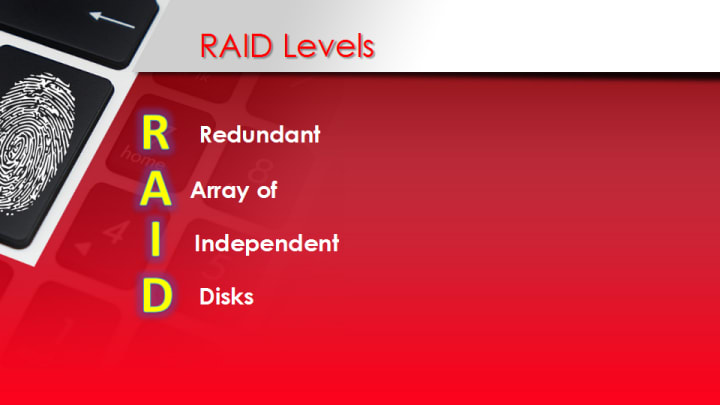 RAID Levels

R Redundant
A Array of
I Independent
D Disks